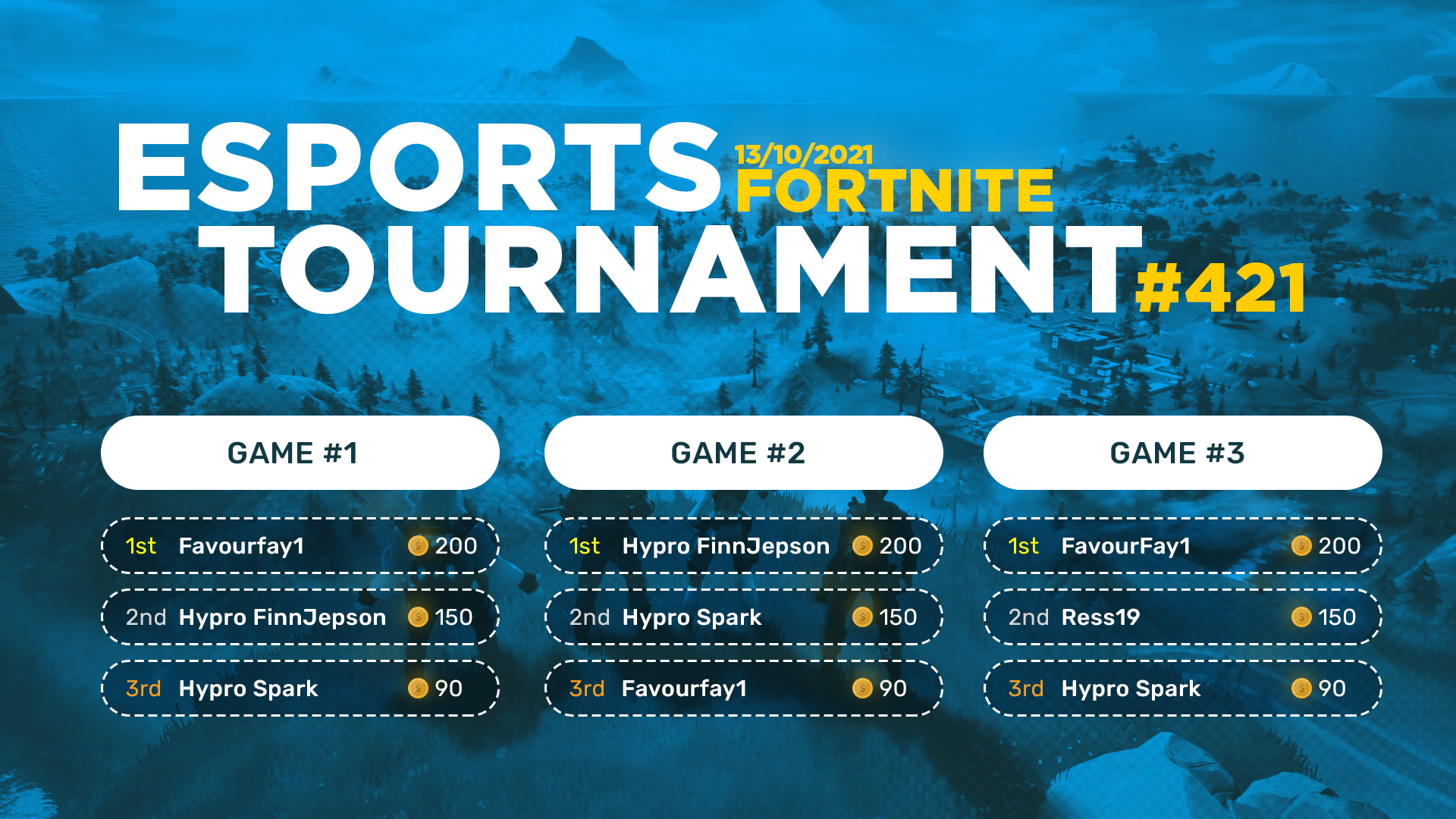 ESPORTS 13/10/2021 FORTNITE
TOURNAMENT #421

GAME #1

1st Favourfay1 200
2nd Hypro FinnJepson 150
3rd Hypro Spark 90

GAME #2

1st Hypro FinnJepson 200
2nd Hypro Spark 150
3rd Favourfay1 90

GAME #3

1st FavourFay1 200
2nd Ress19 150
3rd Hypro Spark 90